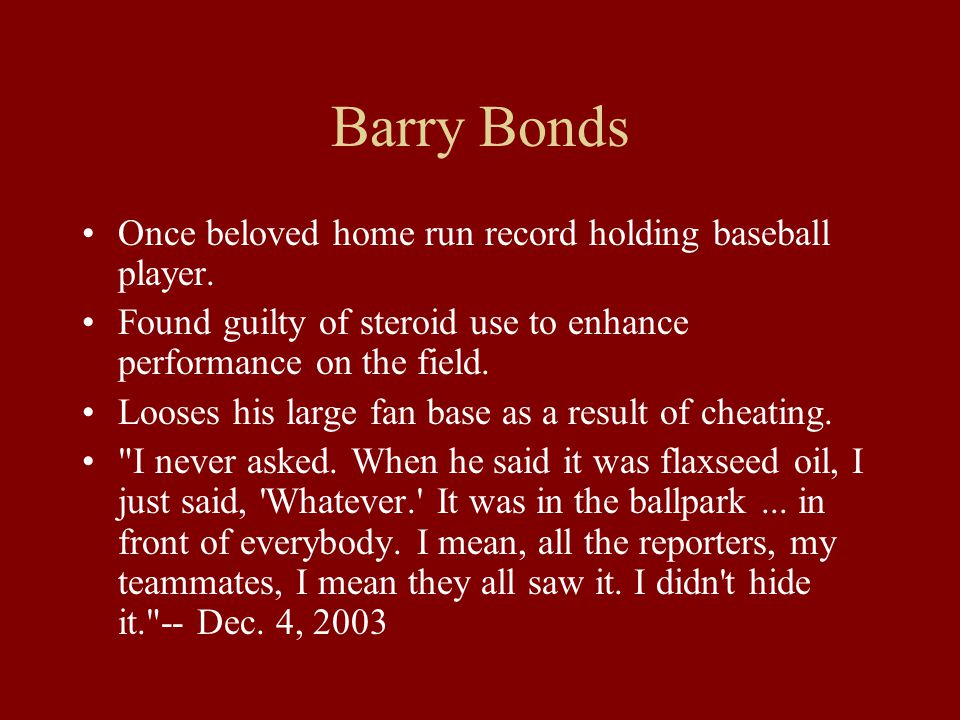 Barry Bonds

• Once beloved home run record holding baseball player.
• Found guilty of steroid use to enhance performance on the field.
• Looses his large fan base as a result of cheating.
• "I never asked. When he said it was flaxseed oil, I just said, 'Whatever.' It was in the ballpark ... in front of everybody. I mean, all the reporters, my teammates, I mean they all saw it. I didn't hide it."-- Dec. 4, 2003